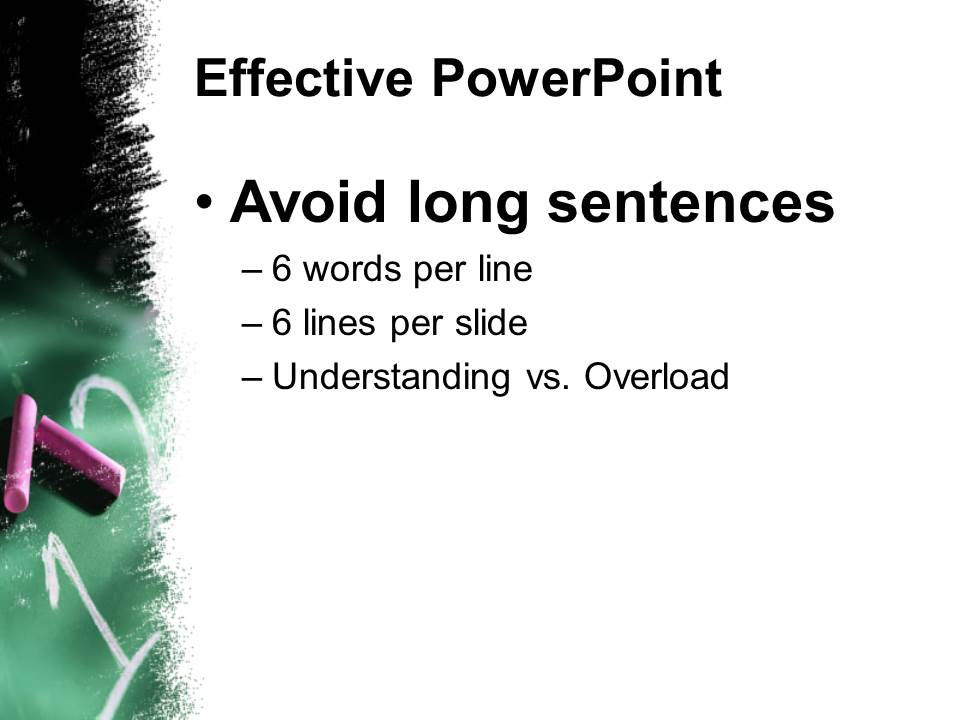 Effective PowerPoint

• Avoid long sentences
– 6 words per line
– 6 lines per slide
– Understanding vs. Overload